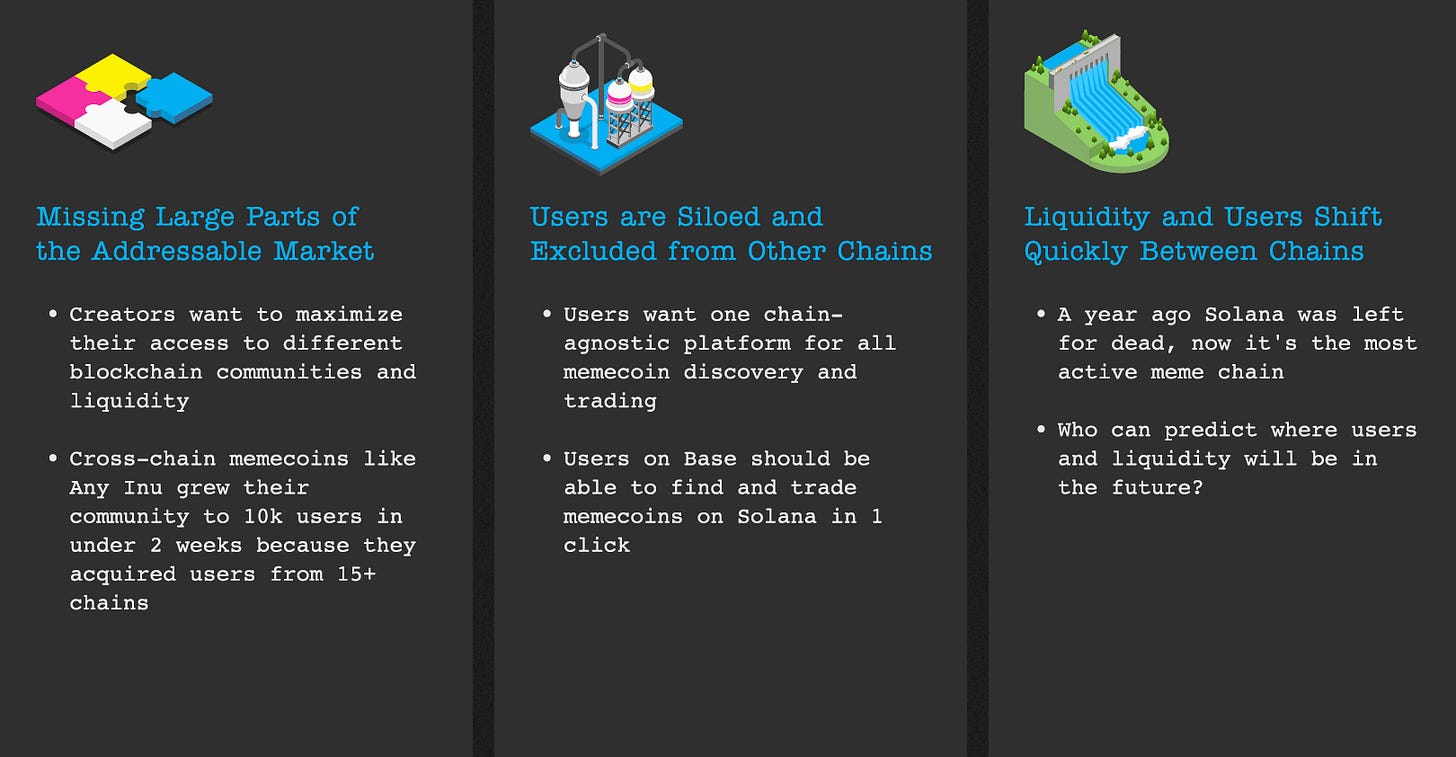 Missing Large Parts of the Addressable Market

• Creators want to maximize their access to different blockchain communities and liquidity

• Cross-chain memecoins like Any Inu grew their community to 10k users in under 2 weeks because they acquired users from 15+ chains

Users are Siloed and Excluded from Other Chains

• Users want one chain-agnostic platform for all memecoin discovery and trading

• Users on Base should be able to find and trade memecoins on Solana in 1 click

Liquidity and Users Shift Quickly Between Chains

• A year ago Solana was left for dead, now it's the most active meme chain

• Who can predict where users and liquidity will be in the future?